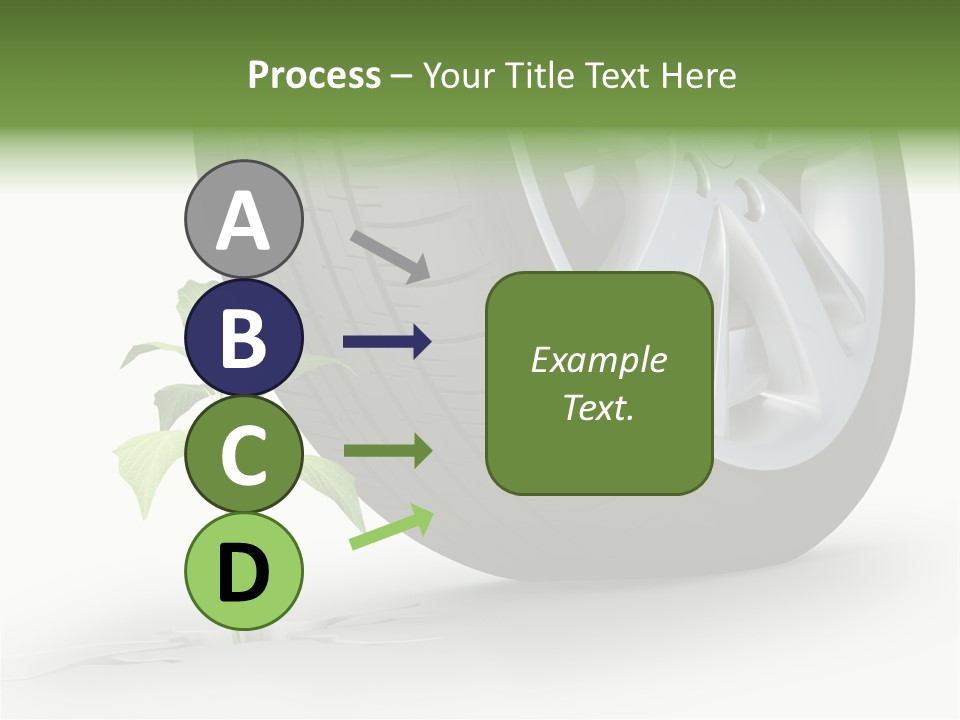 Process – Your Title Text Here

A

B

C

D

Example Text.